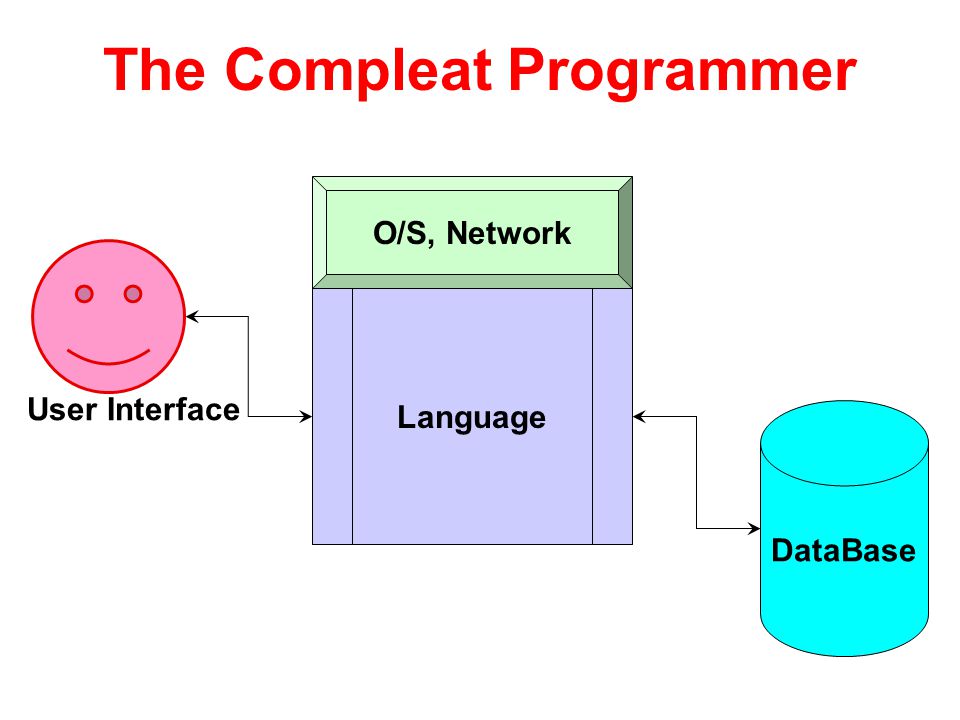 The Compleat Programmer

O/S, Network

User Interface

Language

DataBase